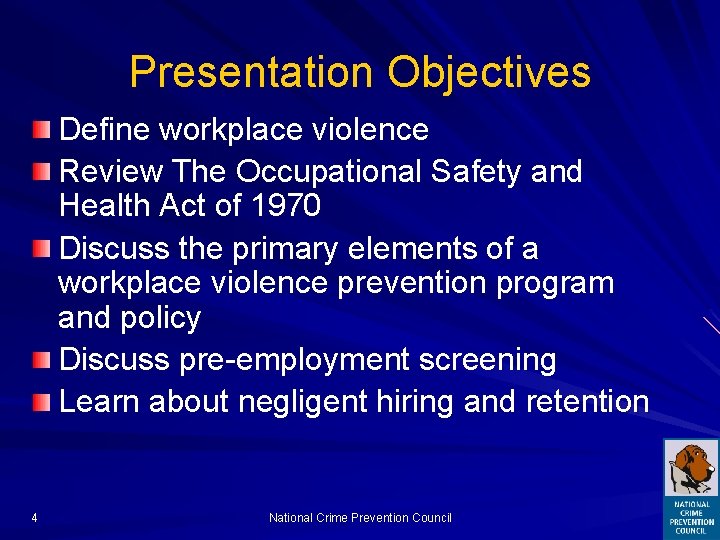 Presentation Objectives

Define workplace violence

Review The Occupational Safety and Health Act of 1970

Discuss the primary elements of a workplace violence prevention program and policy

Discuss pre-employment screening

Learn about negligent hiring and retention

4

National Crime Prevention Council

NATIONAL CRIME PREVENTION COUNCIL